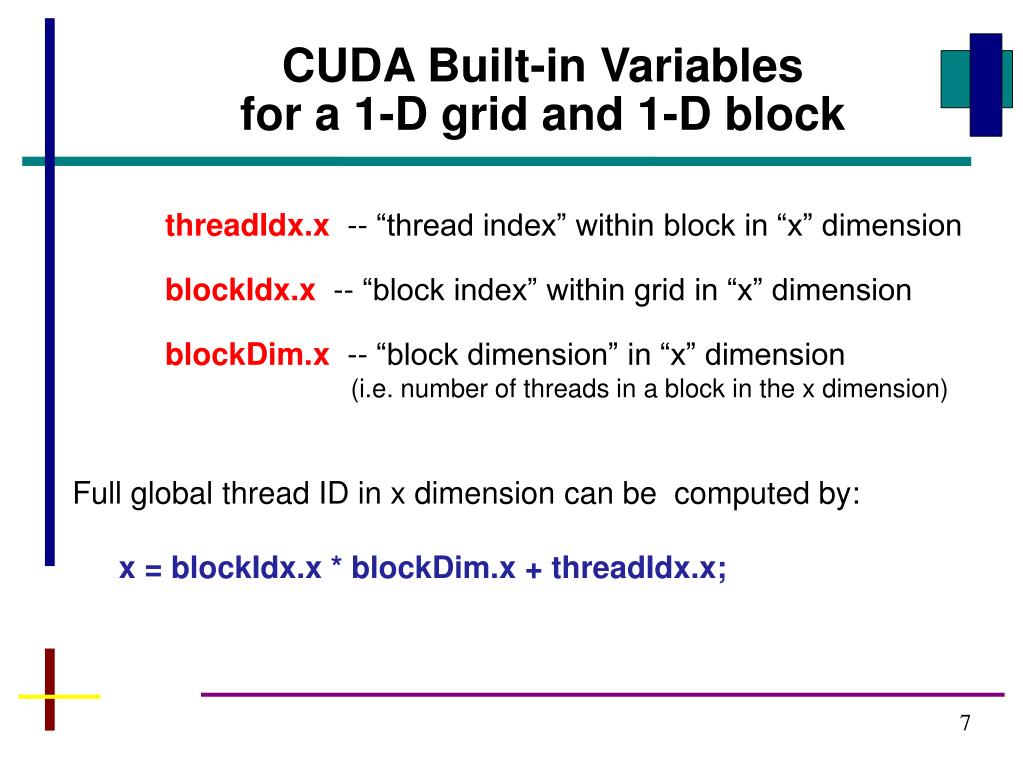 CUDA Built-in Variables
for a 1-D grid and 1-D block

threadIdx.x -- “thread index” within block in “x” dimension

blockIdx.x -- “block index” within grid in “x” dimension

blockDim.x -- “block dimension” in “x” dimension
(i.e. number of threads in a block in the x dimension)

Full global thread ID in x dimension can be computed by:

x = blockIdx.x * blockDim.x + threadIdx.x;

7